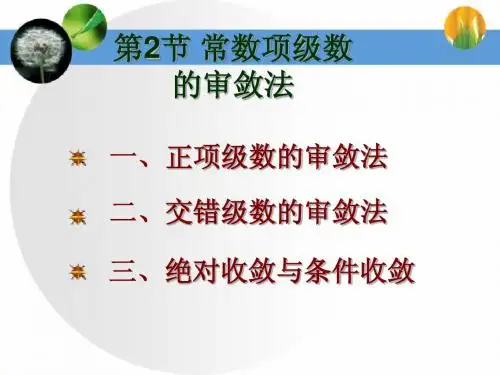 第2节 常数项级数的审敛法

一、正项级数的审敛法

二、交错级数的审敛法

三、绝对收敛与条件收敛